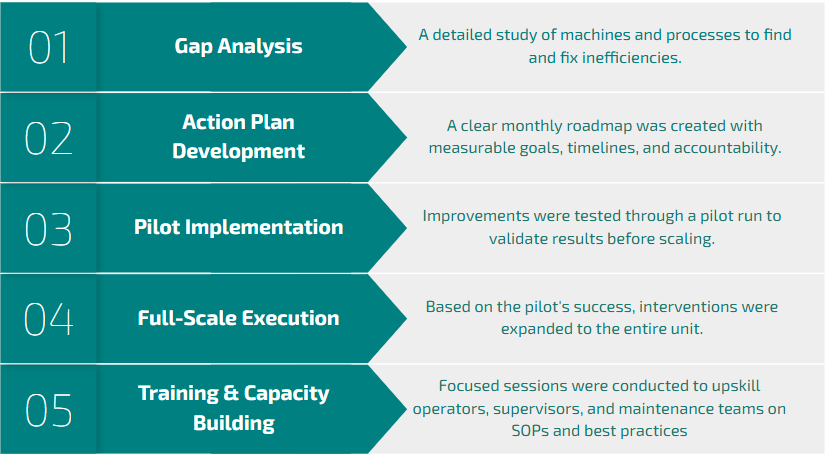 01
Gap Analysis
A detailed study of machines and processes to find and fix inefficiencies.

02
Action Plan Development
A clear monthly roadmap was created with measurable goals, timelines, and accountability.

03
Pilot Implementation
Improvements were tested through a pilot run to validate results before scaling.

04
Full-Scale Execution
Based on the pilot's success, interventions were expanded to the entire unit.

05
Training & Capacity Building
Focused sessions were conducted to upskill operators, supervisors, and maintenance teams on SOPs and best practices